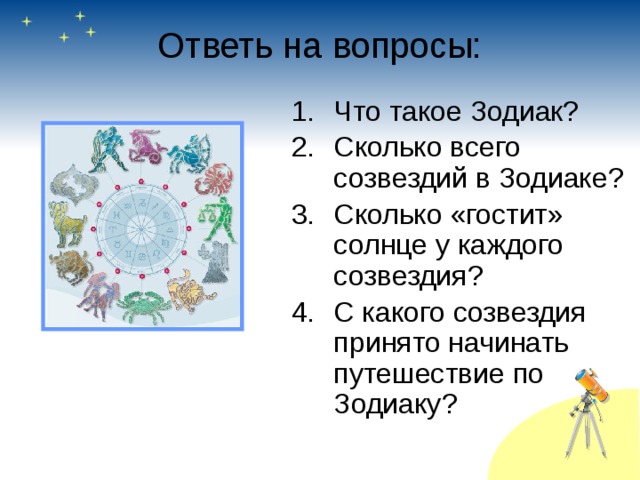 Ответь на вопросы:

1. Что такое Зодиак?
2. Сколько всего созвездий в Зодиаке?
3. Сколько «гостит» солнце у каждого созвездия?
4. С какого созвездия принято начинать путешествие по Зодиаку?